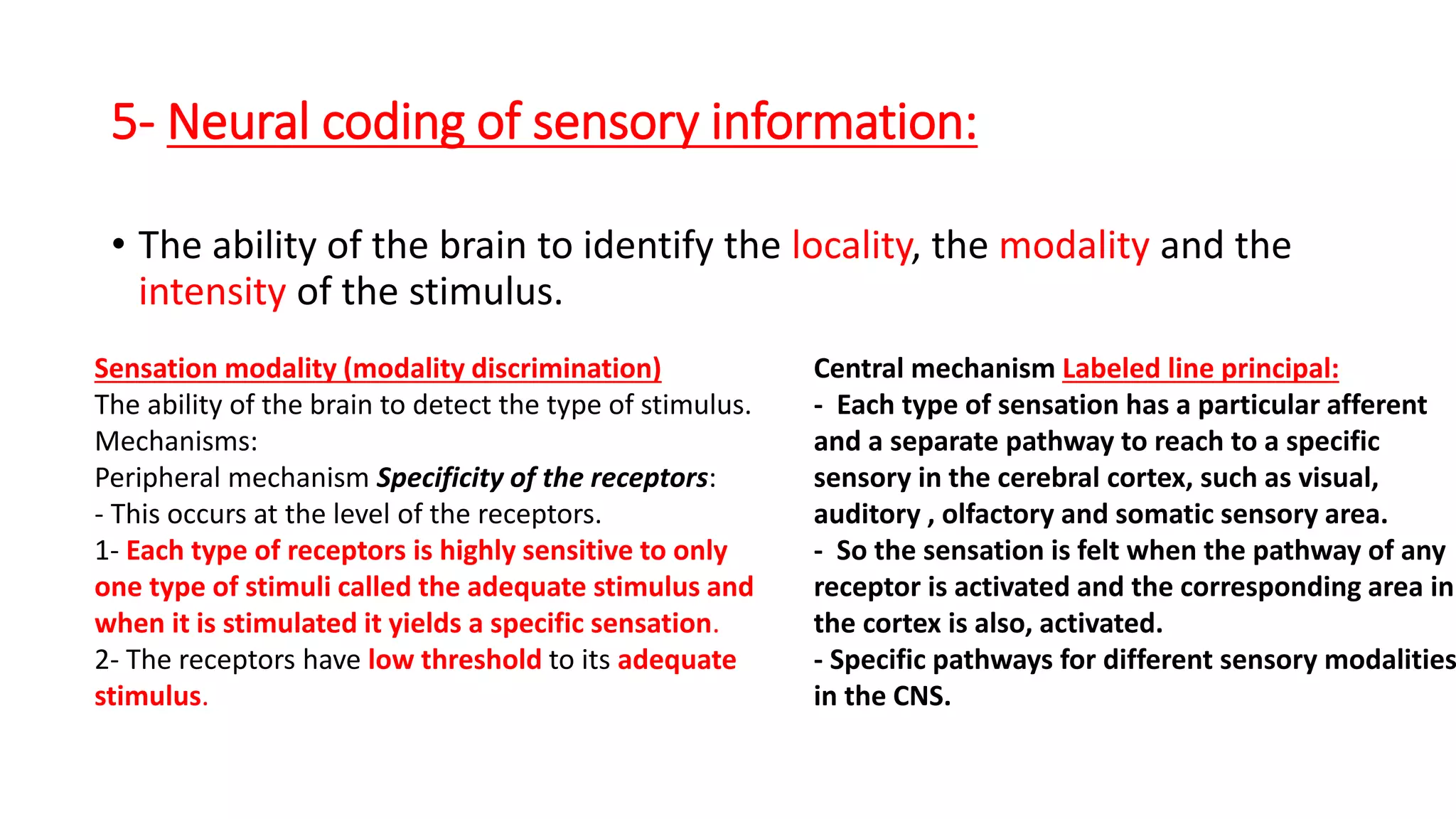 5- Neural coding of sensory information:

• The ability of the brain to identify the locality, the modality and the intensity of the stimulus.

Sensation modality (modality discrimination)
The ability of the brain to detect the type of stimulus.
Mechanisms:
Peripheral mechanism Specificity of the receptors:
- This occurs at the level of the receptors.
1- Each type of receptors is highly sensitive to only one type of stimuli called the adequate stimulus and when it is stimulated it yields a specific sensation.
2- The receptors have low threshold to its adequate stimulus.

Central mechanism Labeled line principal:
- Each type of sensation has a particular afferent and a separate pathway to reach to a specific sensory in the cerebral cortex, such as visual, auditory , olfactory and somatic sensory area.
- So the sensation is felt when the pathway of any receptor is activated and the corresponding area in the cortex is also, activated.
- Specific pathways for different sensory modalities in the CNS.